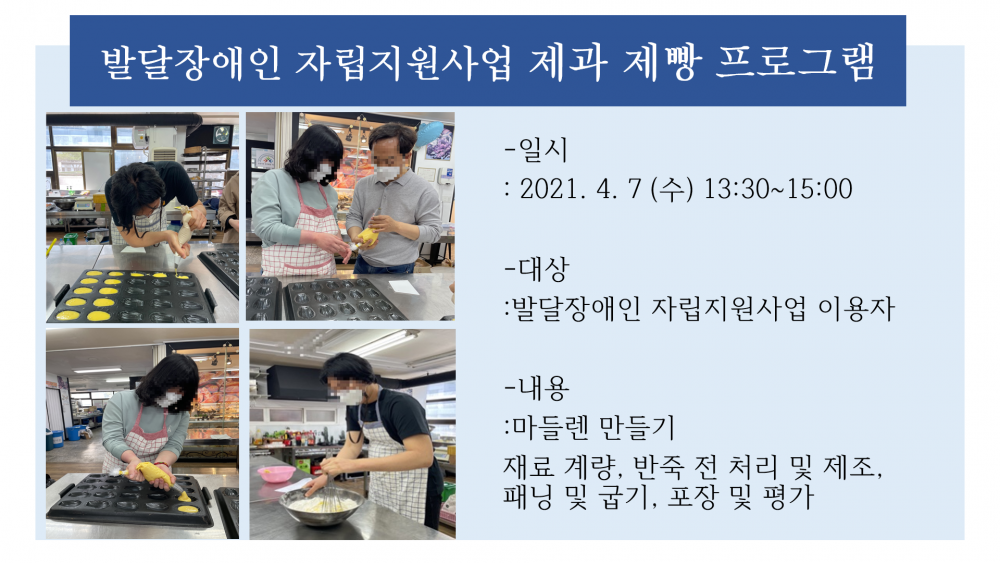 발달장애인 자립지원사업 제과 제빵 프로그램

-일시
: 2021. 4. 7 (수) 13:30~15:00

-대상
:발달장애인 자립지원사업 이용자

-내용
:마들렌 만들기
재료 계량, 반죽 전 처리 및 제조, 패닝 및 굽기, 포장 및 평가